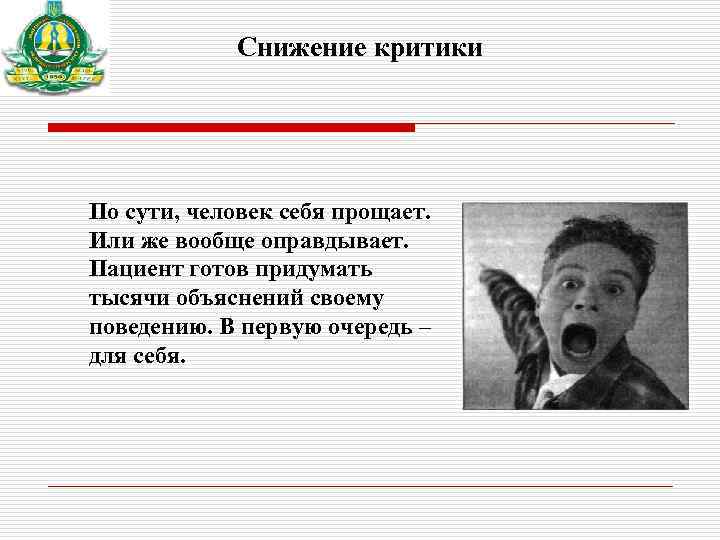 Снижение критики

По сути, человек себя прощает. Или же вообще оправдывает. Пациент готов придумать тысячи объяснений своему поведению. В первую очередь – для себя.